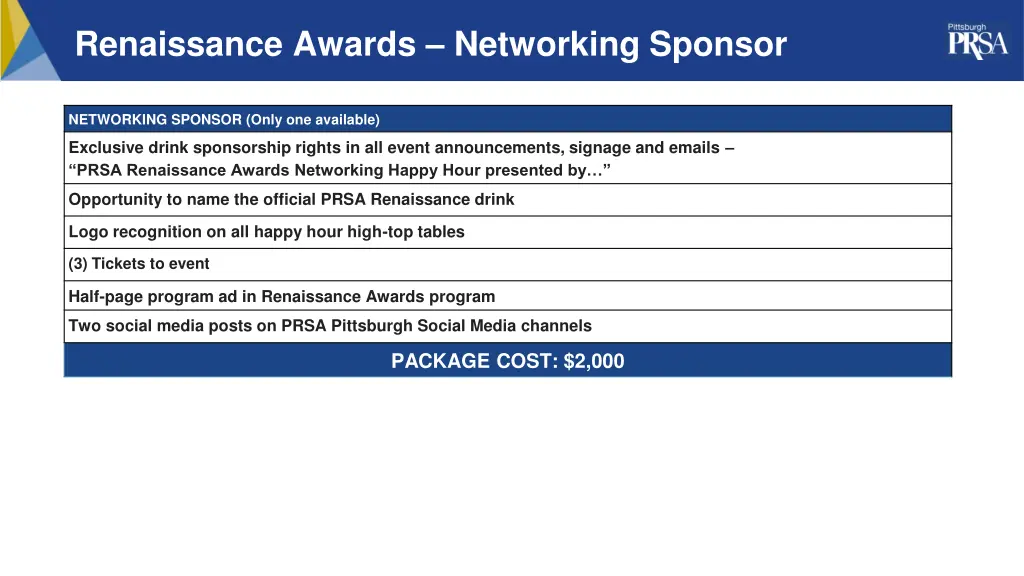 Renaissance Awards – Networking Sponsor

Pittsburgh PRSA

| NETWORKING SPONSOR (Only one available) |
|---|
| Exclusive drink sponsorship rights in all event announcements, signage and emails – "PRSA Renaissance Awards Networking Happy Hour presented by…" |
| Opportunity to name the official PRSA Renaissance drink |
| Logo recognition on all happy hour high-top tables |
| (3) Tickets to event |
| Half-page program ad in Renaissance Awards program |
| Two social media posts on PRSA Pittsburgh Social Media channels |
| PACKAGE COST: $2,000 |